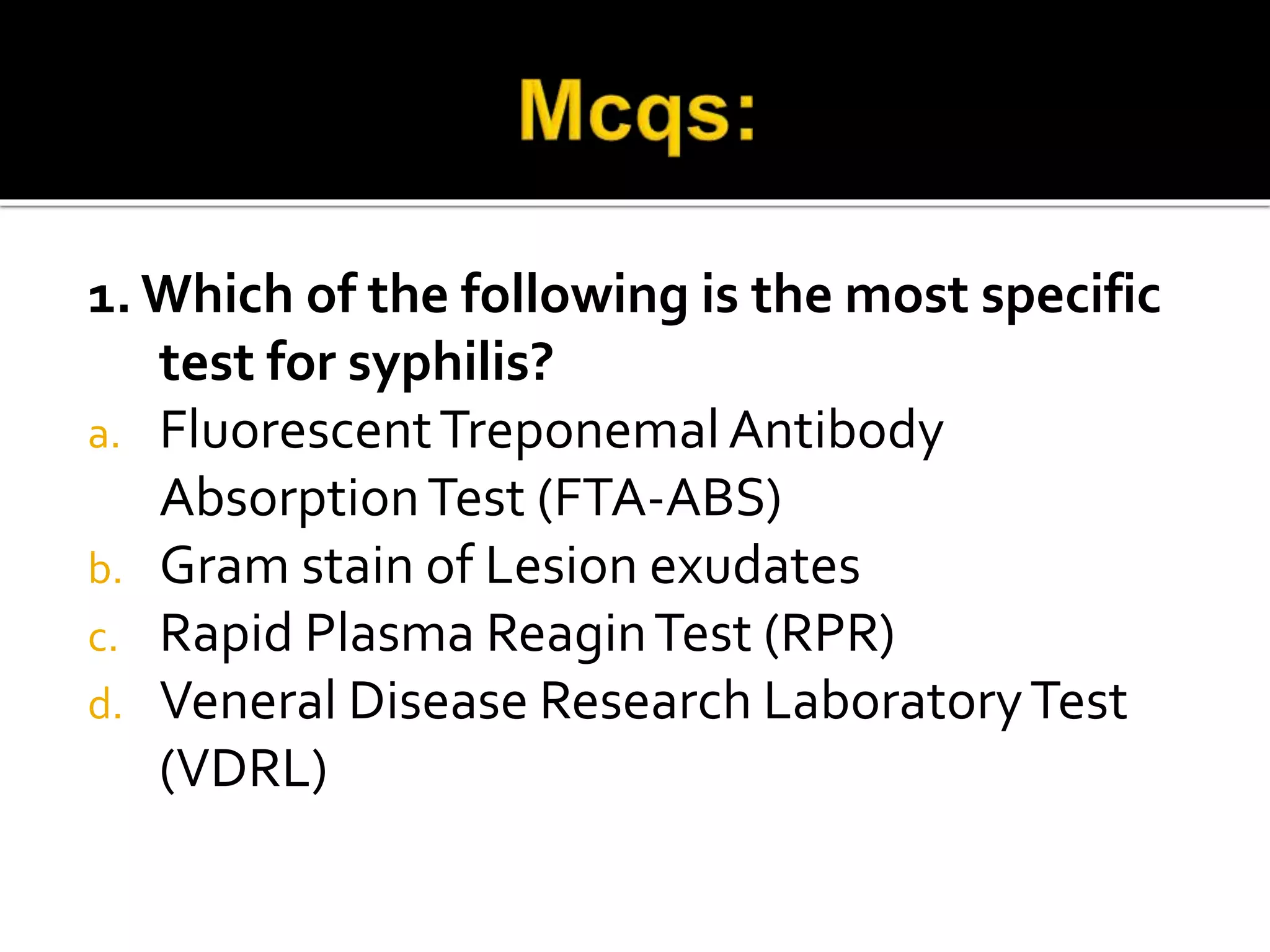 Mcqs:

1. Which of the following is the most specific test for syphilis?

a. Fluorescent Treponemal Antibody Absorption Test (FTA-ABS)
b. Gram stain of Lesion exudates
c. Rapid Plasma Reagin Test (RPR)
d. Veneral Disease Research Laboratory Test (VDRL)